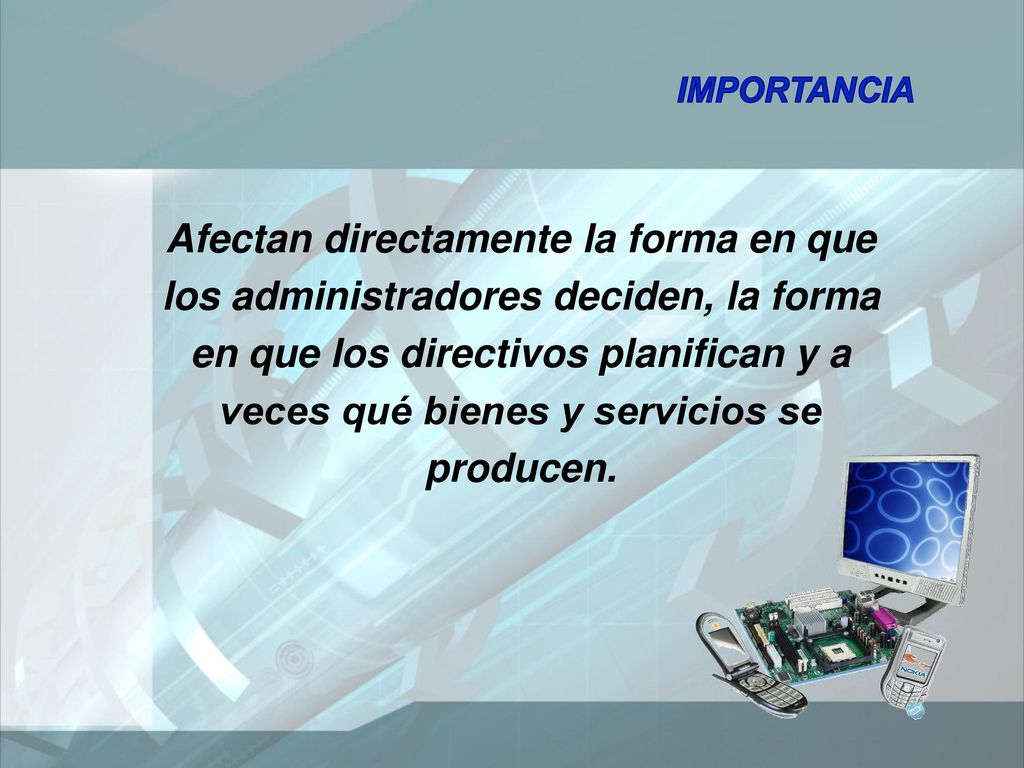 IMPORTANCIA

Afectan directamente la forma en que los administradores deciden, la forma en que los directivos planifican y a veces qué bienes y servicios se producen.

NOKIA